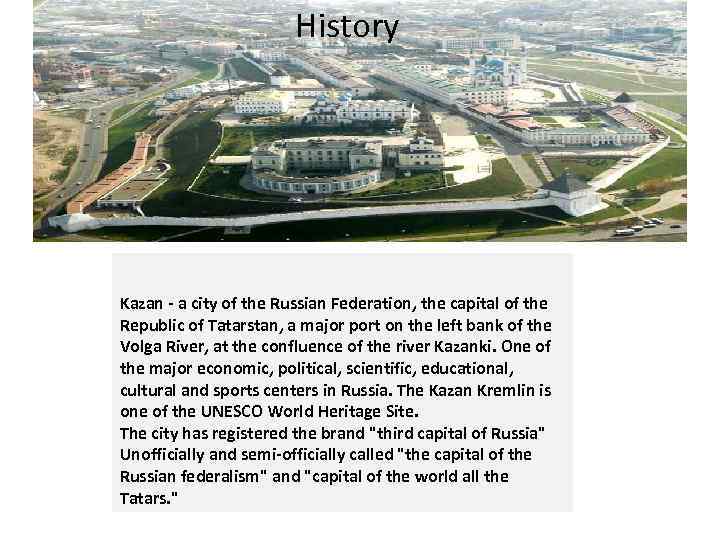 History

Kazan - a city of the Russian Federation, the capital of the Republic of Tatarstan, a major port on the left bank of the Volga River, at the confluence of the river Kazanki. One of the major economic, political, scientific, educational, cultural and sports centers in Russia. The Kazan Kremlin is one of the UNESCO World Heritage Site.
The city has registered the brand "third capital of Russia" Unofficially and semi-officially called "the capital of the Russian federalism" and "capital of the world all the Tatars."